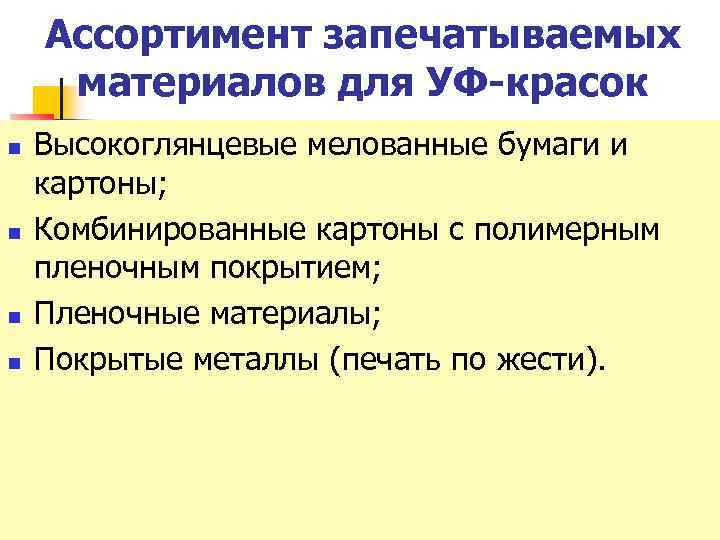 Ассортимент запечатываемых материалов для УФ-красок

- Высокоглянцевые мелованные бумаги и картоны;
- Комбинированные картоны с полимерным пленочным покрытием;
- Пленочные материалы;
- Покрытые металлы (печать по жести).